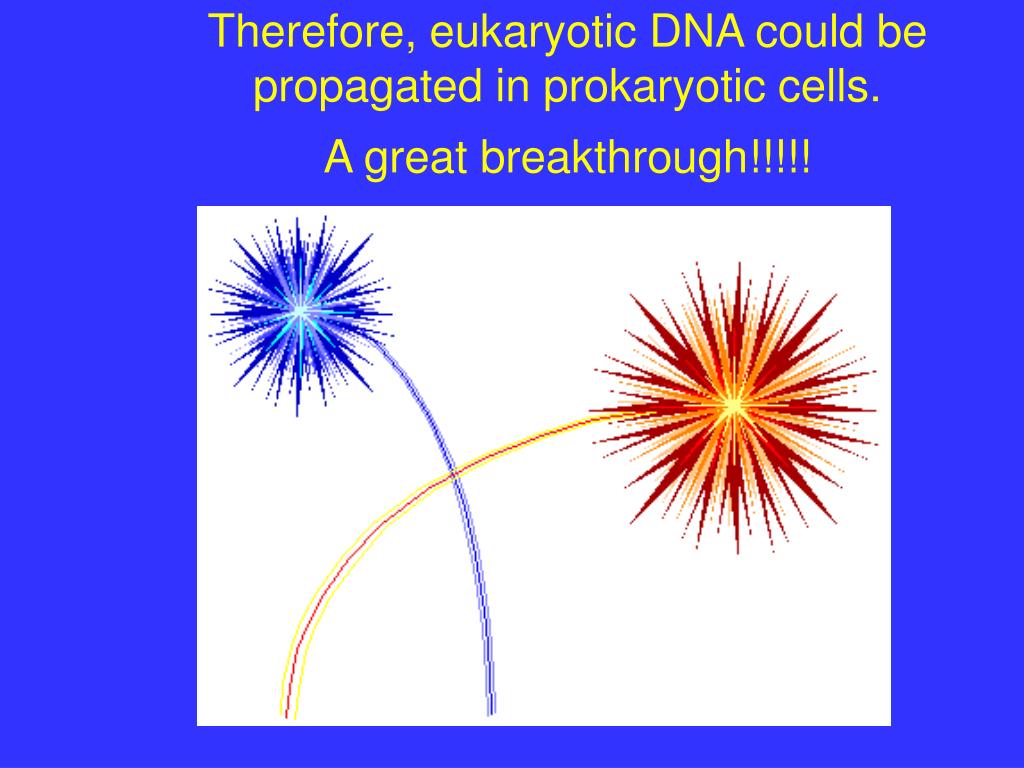 Therefore, eukaryotic DNA could be propagated in prokaryotic cells.

A great breakthrough!!!!!